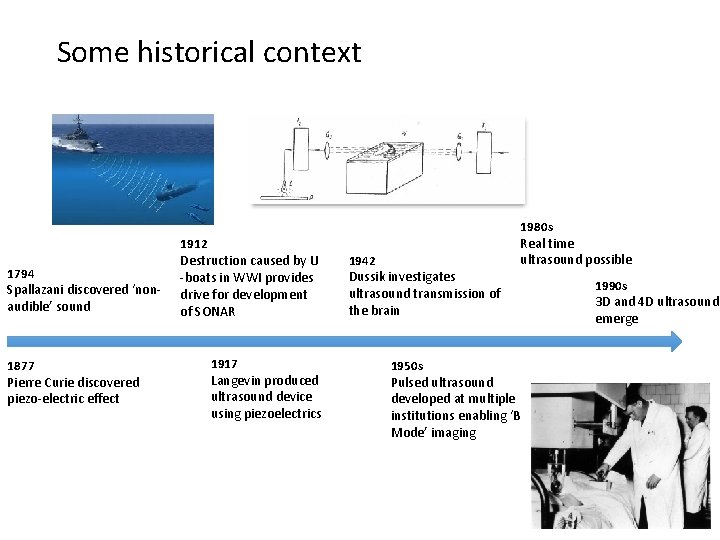 Some historical context

1794
Spallazani discovered 'non-audible' sound

1912
Destruction caused by U-boats in WWI provides drive for development of SONAR

1942
Dussik investigates ultrasound transmission of the brain

1980s
Real time ultrasound possible

1990s
3D and 4D ultrasound emerge

1877
Pierre Curie discovered piezo-electric effect

1917
Langevin produced ultrasound device using piezoelectrics

1950s
Pulsed ultrasound developed at multiple institutions enabling 'B Mode' imaging